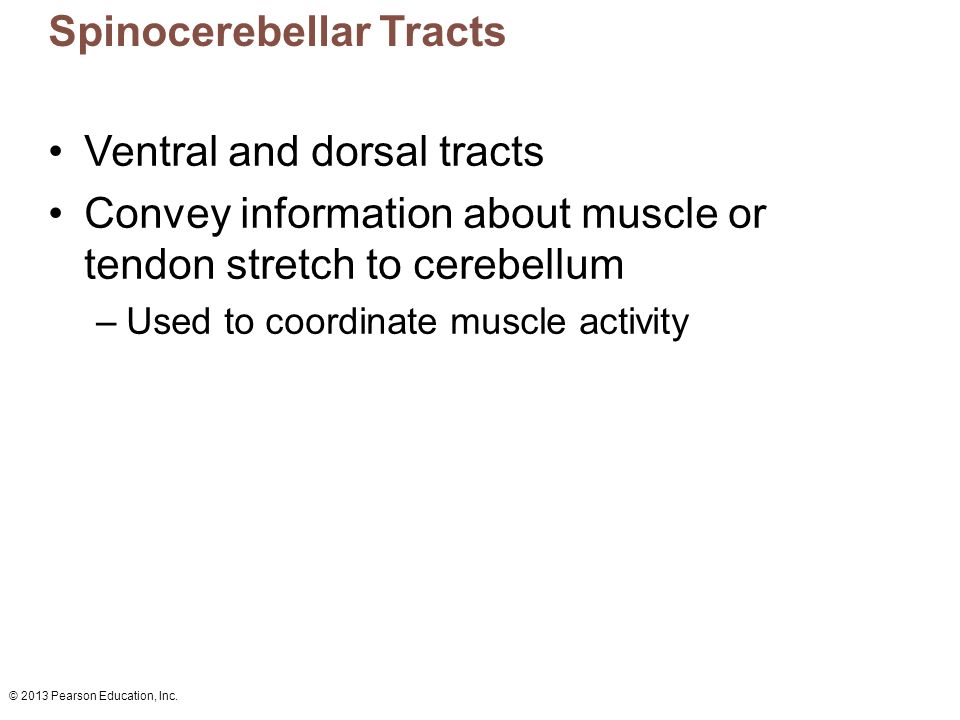 Spinocerebellar Tracts

• Ventral and dorsal tracts
• Convey information about muscle or tendon stretch to cerebellum
– Used to coordinate muscle activity

© 2013 Pearson Education, Inc.